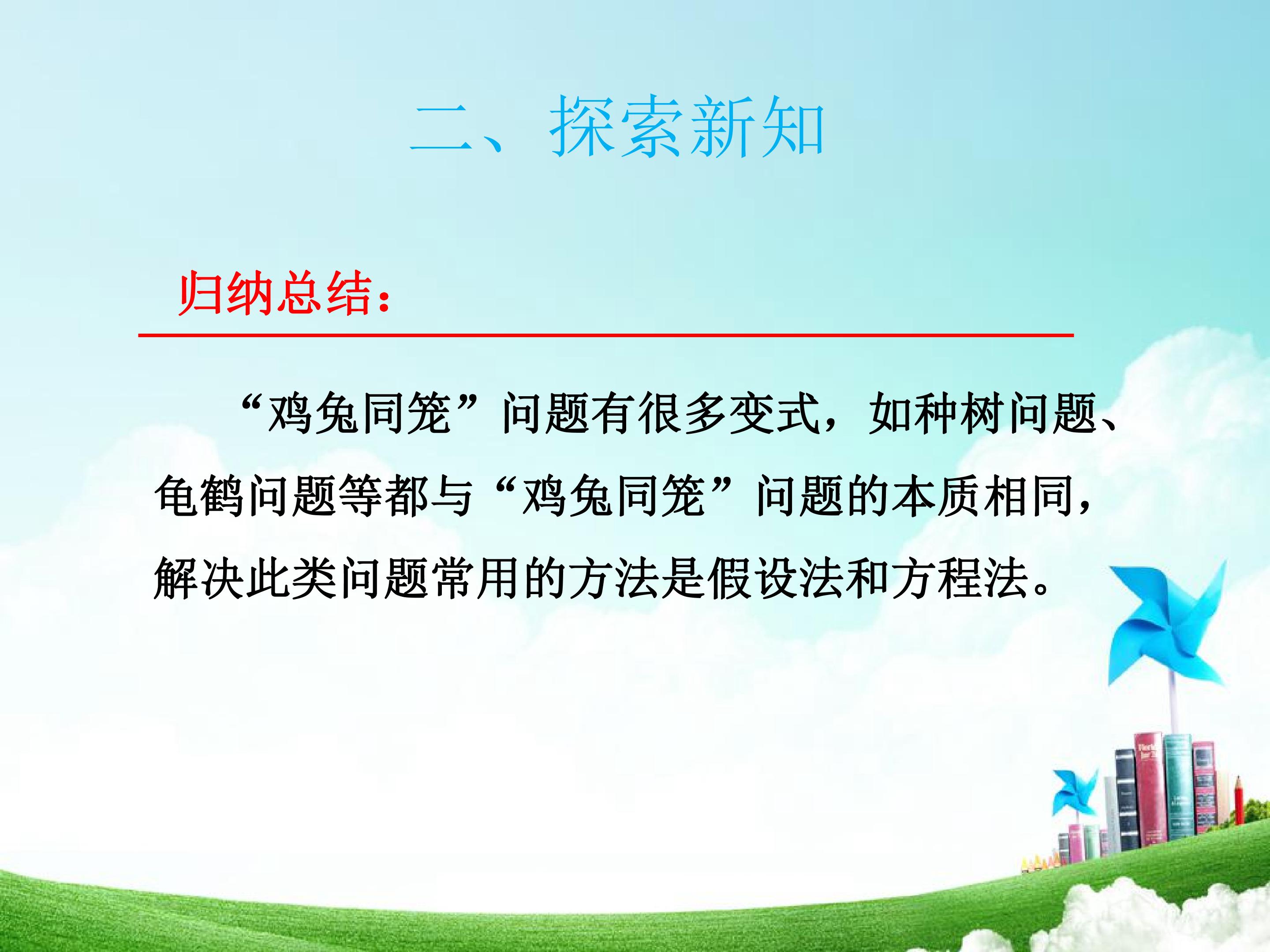 二、探索新知

归纳总结：

“鸡兔同笼”问题有很多变式，如种树问题、龟鹤问题等都与“鸡兔同笼”问题的本质相同，解决此类问题常用的方法是假设法和方程法。